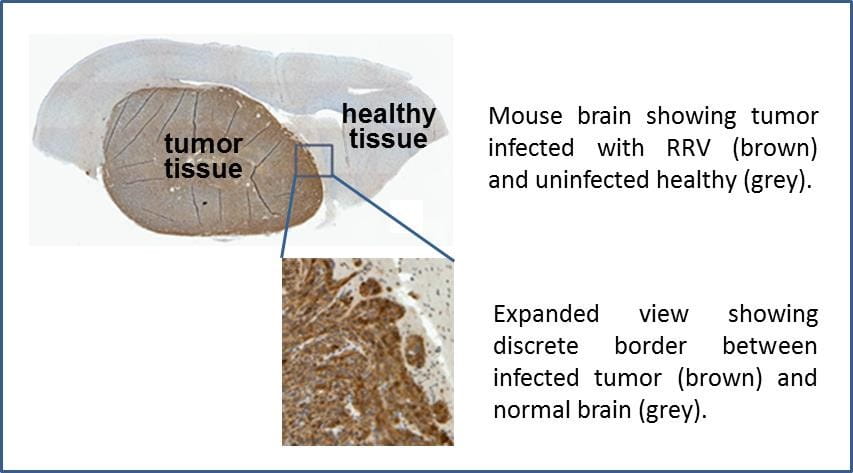 tumor tissue

healthy tissue

Mouse brain showing tumor infected with RRV (brown) and uninfected healthy (grey).

Expanded view showing discrete border between infected tumor (brown) and normal brain (grey).